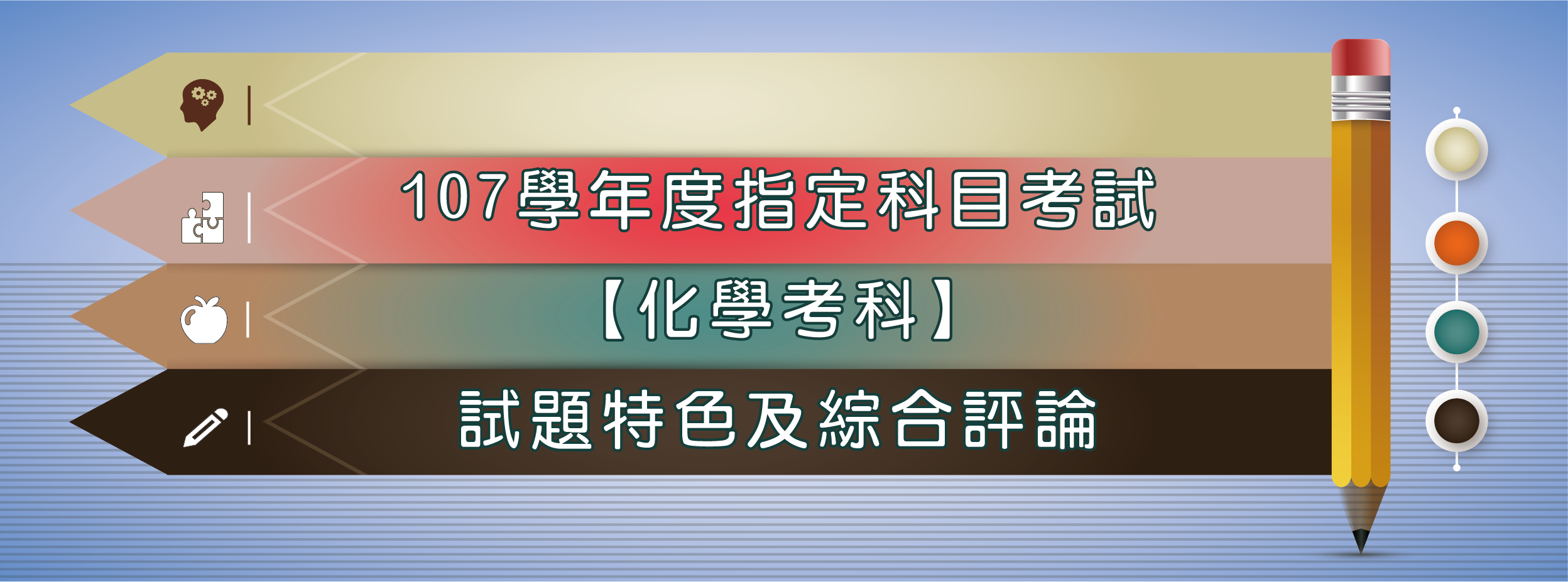 107學年度指定科目考試

【化學考科】

試題特色及綜合評論